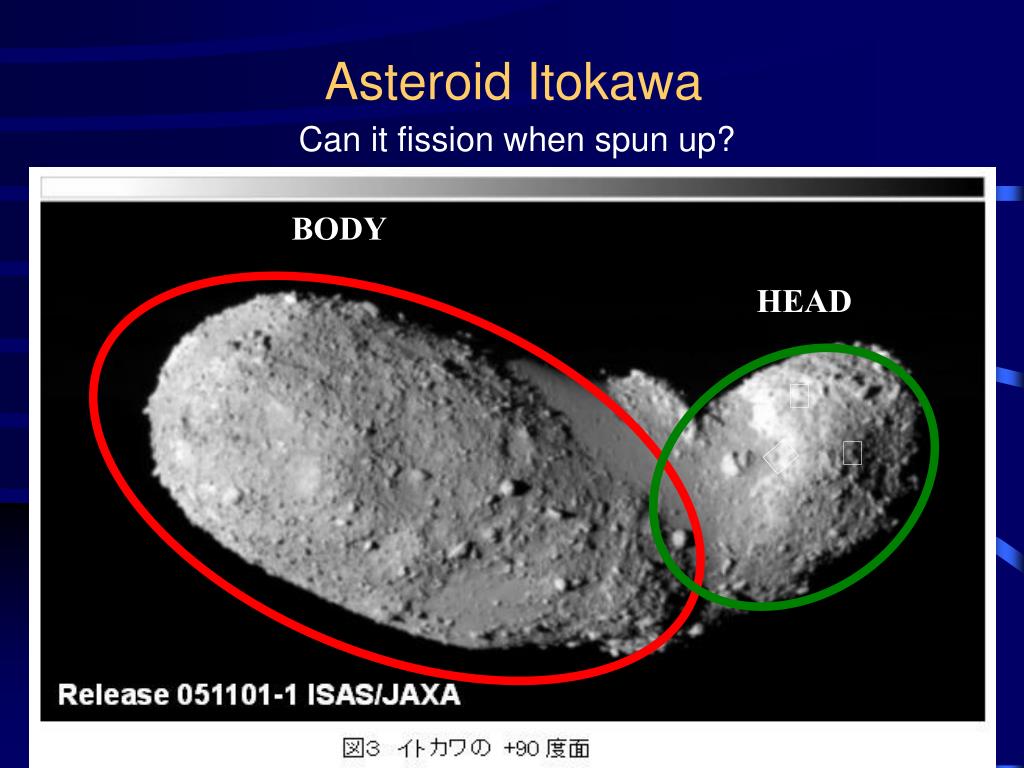 Asteroid Itokawa
Can it fission when spun up?

BODY

HEAD

Release 051101-1 ISAS/JAXA

図3 イトカワの +90 度面